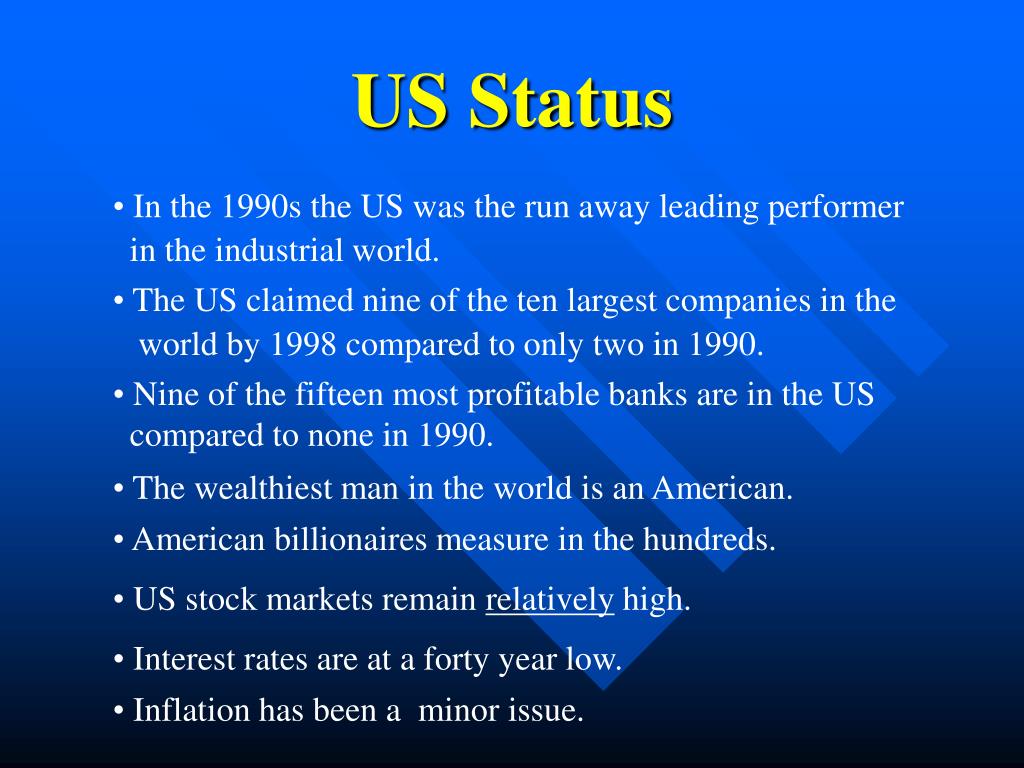 US Status

• In the 1990s the US was the run away leading performer in the industrial world.

• The US claimed nine of the ten largest companies in the world by 1998 compared to only two in 1990.

• Nine of the fifteen most profitable banks are in the US compared to none in 1990.

• The wealthiest man in the world is an American.

• American billionaires measure in the hundreds.

• US stock markets remain relatively high.

• Interest rates are at a forty year low.

• Inflation has been a minor issue.